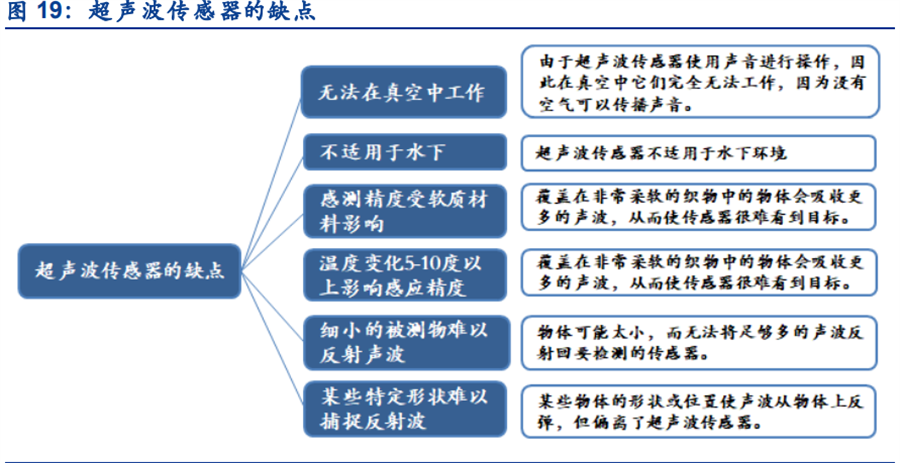 图 19：超声波传感器的缺点

超声波传感器的缺点

无法在真空中工作

由于超声波传感器使用声音进行操作，因此在真空中它们完全无法工作，因为没有空气可以传播声音。

不适用于水下

超声波传感器不适用于水下环境

感测精度受软质材料影响

覆盖在非常柔软的织物中的物体会吸收更多的声波，从而使传感器很难看到目标。

温度变化5-10度以上影响感应精度

覆盖在非常柔软的织物中的物体会吸收更多的声波，从而使传感器很难看到目标。

细小的被测物难以反射声波

物体可能太小，而无法将足够多的声波反射回要检测的传感器。

某些特定形状难以捕捉反射波

某些物体的形状或位置使声波从物体上反弹，但偏离了超声波传感器。